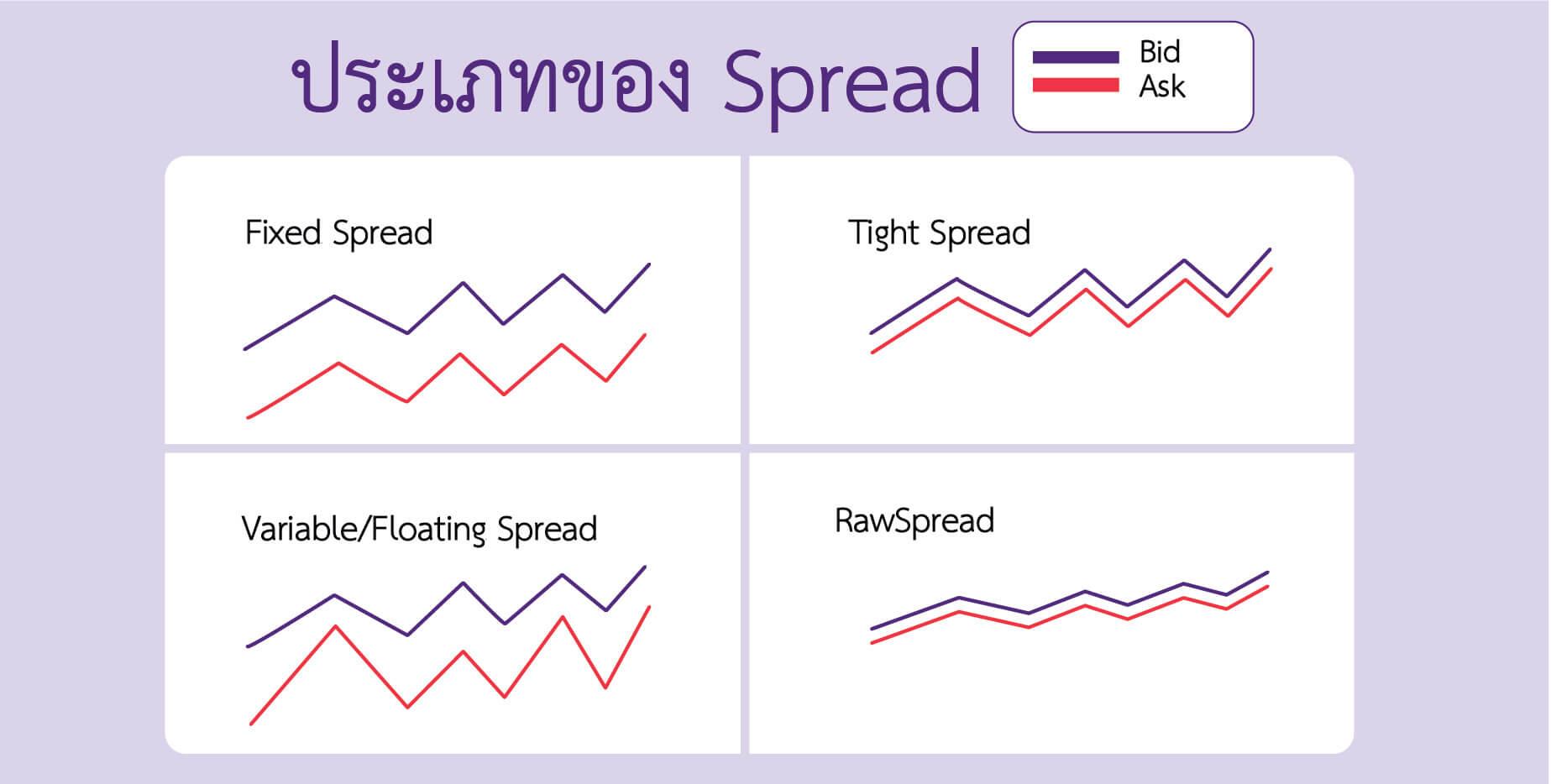 ประเภทของ Spread

Bid
Ask

Fixed Spread

Tight Spread

Variable/Floating Spread

RawSpread